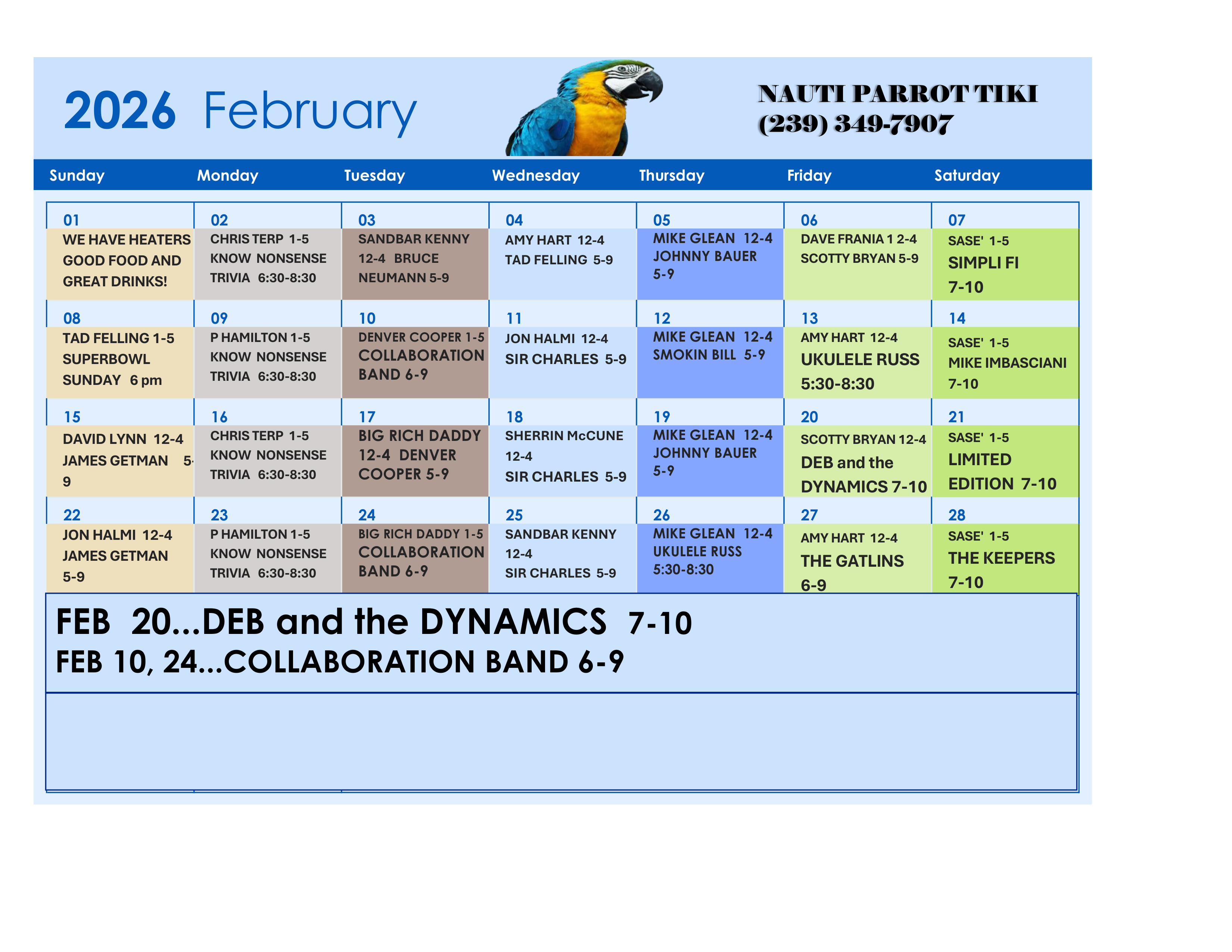 2026 February

NAUTI PARROT TIKI
(239) 349-7907

| Sunday | Monday | Tuesday | Wednesday | Thursday | Friday | Saturday |
|---|---|---|---|---|---|---|
| 01 WE HAVE HEATERS GOOD FOOD AND GREAT DRINKS! | 02 CHRIS TERP 1-5 KNOW NONSENSE TRIVIA 6:30-8:30 | 03 SANDBAR KENNY 12-4 BRUCE NEUMANN 5-9 | 04 AMY HART 12-4 TAD FELLING 5-9 | 05 MIKE GLEAN 12-4 JOHNNY BAUER 5-9 | 06 DAVE FRANIA 1 2-4 SCOTTY BRYAN 5-9 | 07 SASE' 1-5 SIMPLI FI 7-10 |
| 08 TAD FELLING 1-5 SUPERBOWL SUNDAY 6 pm | 09 P HAMILTON 1-5 KNOW NONSENSE TRIVIA 6:30-8:30 | 10 DENVER COOPER 1-5 COLLABORATION BAND 6-9 | 11 JON HALMI 12-4 SIR CHARLES 5-9 | 12 MIKE GLEAN 12-4 SMOKIN BILL 5-9 | 13 AMY HART 12-4 UKULELE RUSS 5:30-8:30 | 14 SASE' 1-5 MIKE IMBASCIANI 7-10 |
| 15 DAVID LYNN 12-4 JAMES GETMAN 5-9 | 16 CHRIS TERP 1-5 KNOW NONSENSE TRIVIA 6:30-8:30 | 17 BIG RICH DADDY 12-4 DENVER COOPER 5-9 | 18 SHERRIN McCUNE 12-4 SIR CHARLES 5-9 | 19 MIKE GLEAN 12-4 JOHNNY BAUER 5-9 | 20 SCOTTY BRYAN 12-4 DEB and the DYNAMICS 7-10 | 21 SASE' 1-5 LIMITED EDITION 7-10 |
| 22 JON HALMI 12-4 JAMES GETMAN 5-9 | 23 P HAMILTON 1-5 KNOW NONSENSE TRIVIA 6:30-8:30 | 24 BIG RICH DADDY 1-5 COLLABORATION BAND 6-9 | 25 SANDBAR KENNY 12-4 SIR CHARLES 5-9 | 26 MIKE GLEAN 12-4 UKULELE RUSS 5:30-8:30 | 27 AMY HART 12-4 THE GATLINS 6-9 | 28 SASE' 1-5 THE KEEPERS 7-10 |

FEB 20...DEB and the DYNAMICS 7-10
FEB 10, 24...COLLABORATION BAND 6-9